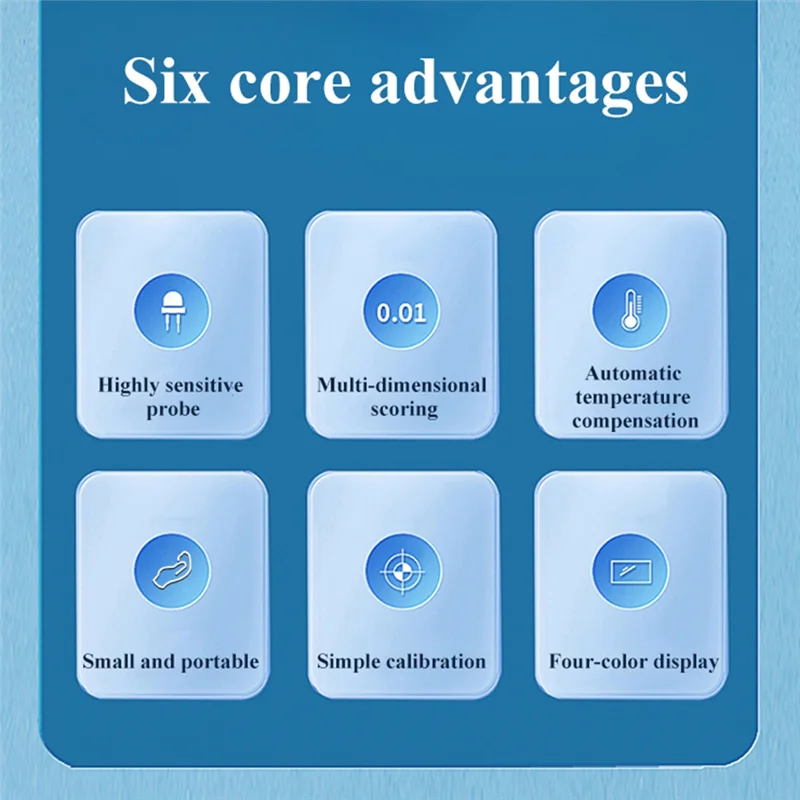 Six core advantages

Highly sensitive probe

0.01

Multi-dimensional scoring

Automatic temperature compensation

Small and portable

Simple calibration

Four-color display